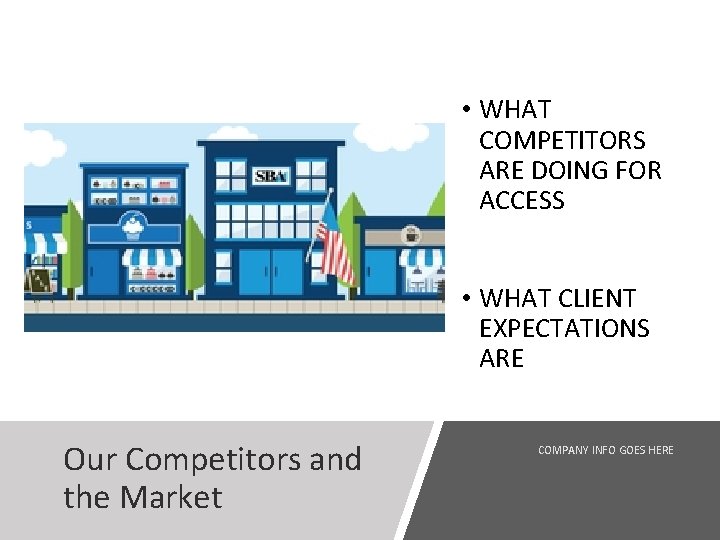 SBA

• WHAT COMPETITORS ARE DOING FOR ACCESS

• WHAT CLIENT EXPECTATIONS ARE

Our Competitors and the Market

COMPANY INFO GOES HERE